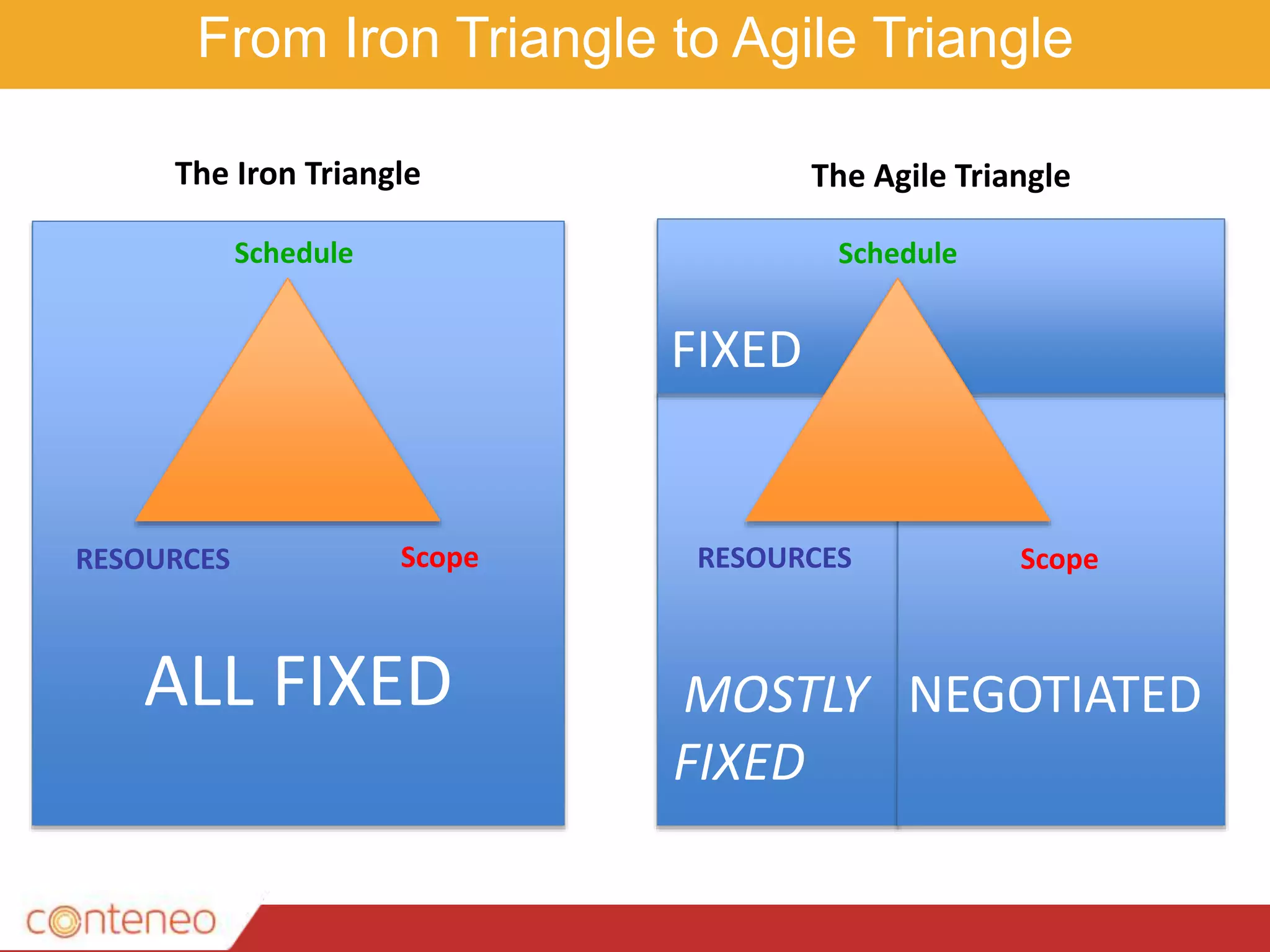 From Iron Triangle to Agile Triangle

The Iron Triangle

Schedule

RESOURCES

Scope

ALL FIXED

The Agile Triangle

Schedule

FIXED

RESOURCES

Scope

MOSTLY FIXED

NEGOTIATED

conteneo